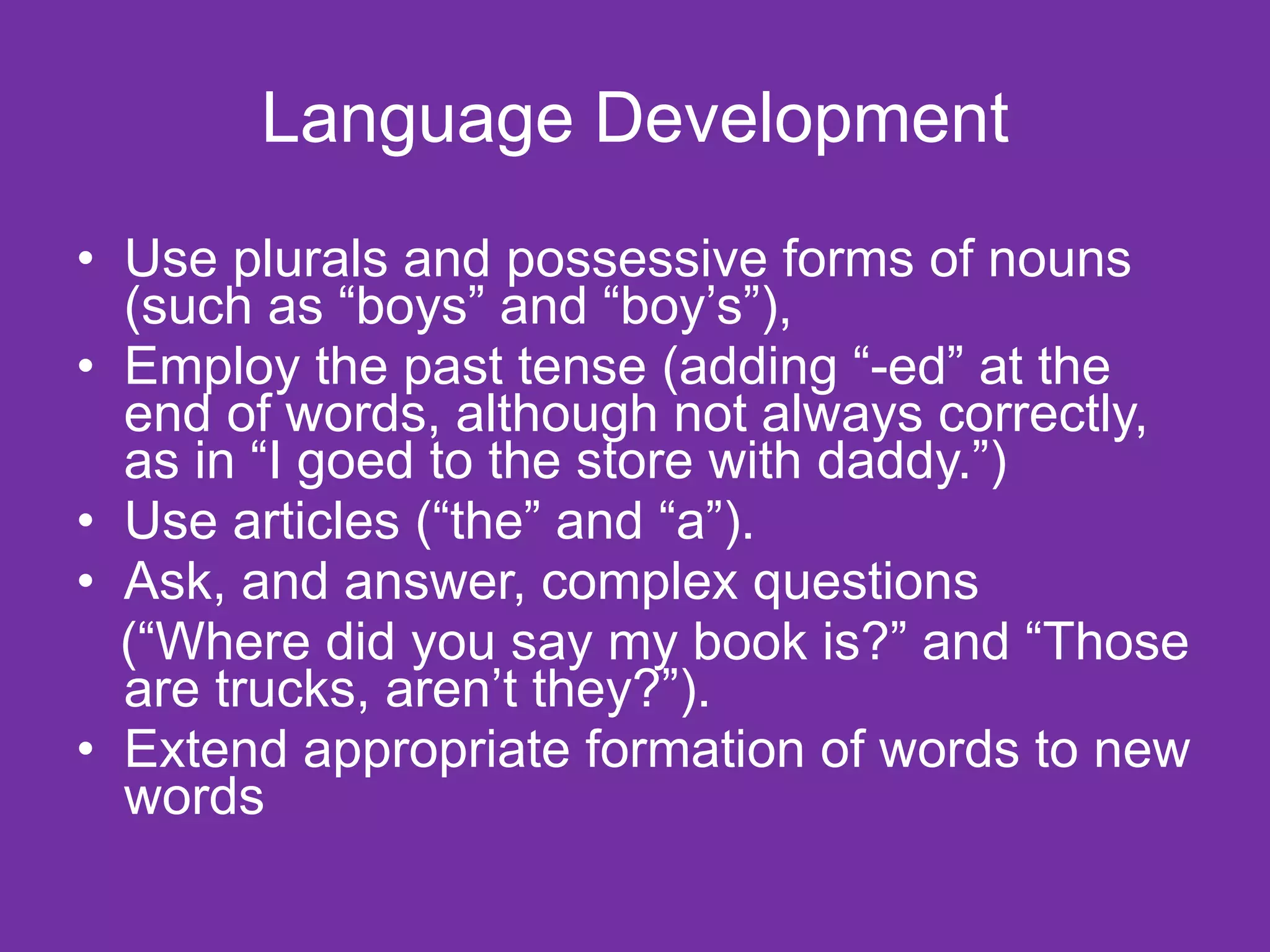 Language Development

• Use plurals and possessive forms of nouns (such as “boys” and “boy’s”),
• Employ the past tense (adding “-ed” at the end of words, although not always correctly, as in “I goed to the store with daddy.”)
• Use articles (“the” and “a”).
• Ask, and answer, complex questions (“Where did you say my book is?” and “Those are trucks, aren’t they?”).
• Extend appropriate formation of words to new words